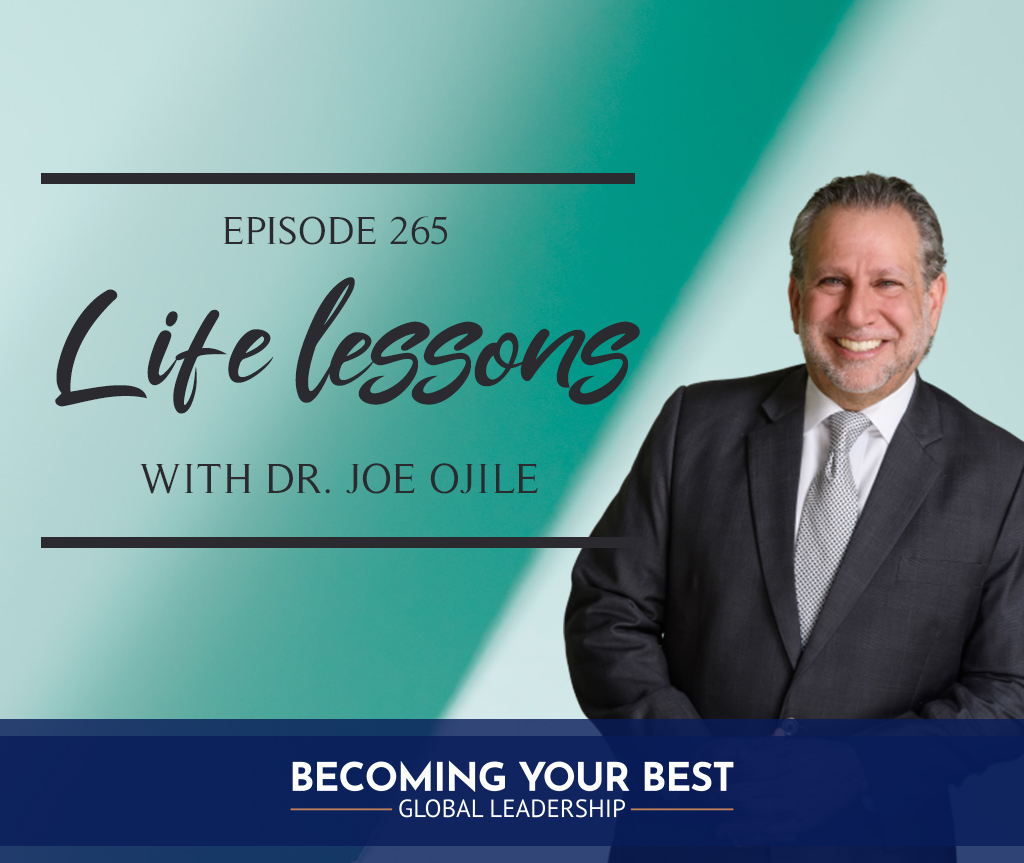 EPISODE 265

Life lessons

WITH DR. JOE OJILE

BECOMING YOUR BEST
GLOBAL LEADERSHIP